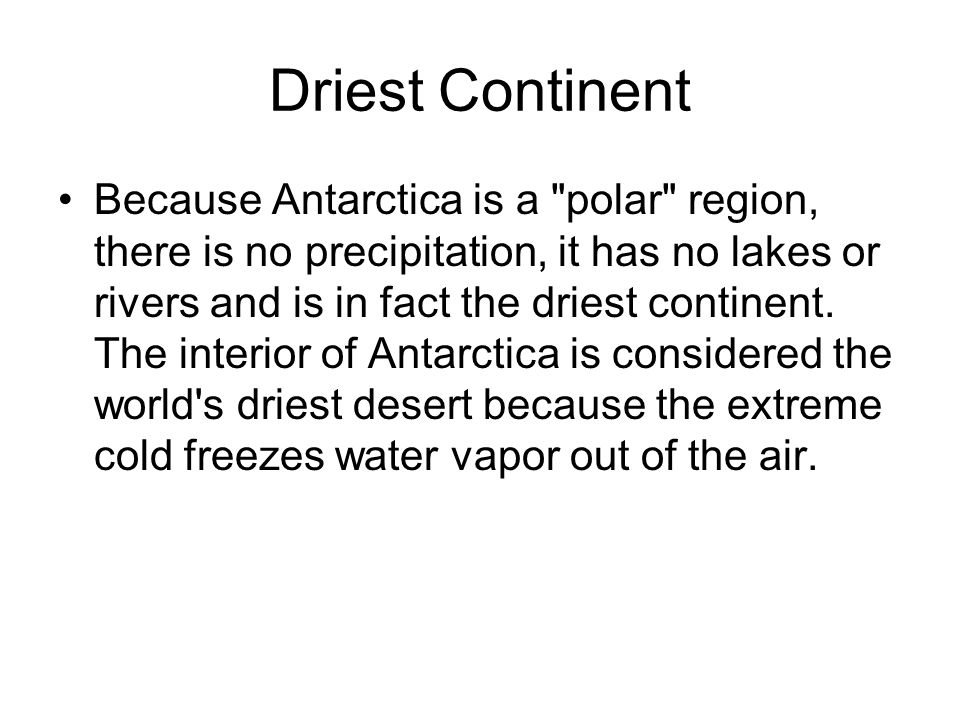 Driest Continent

• Because Antarctica is a "polar" region, there is no precipitation, it has no lakes or rivers and is in fact the driest continent. The interior of Antarctica is considered the world's driest desert because the extreme cold freezes water vapor out of the air.